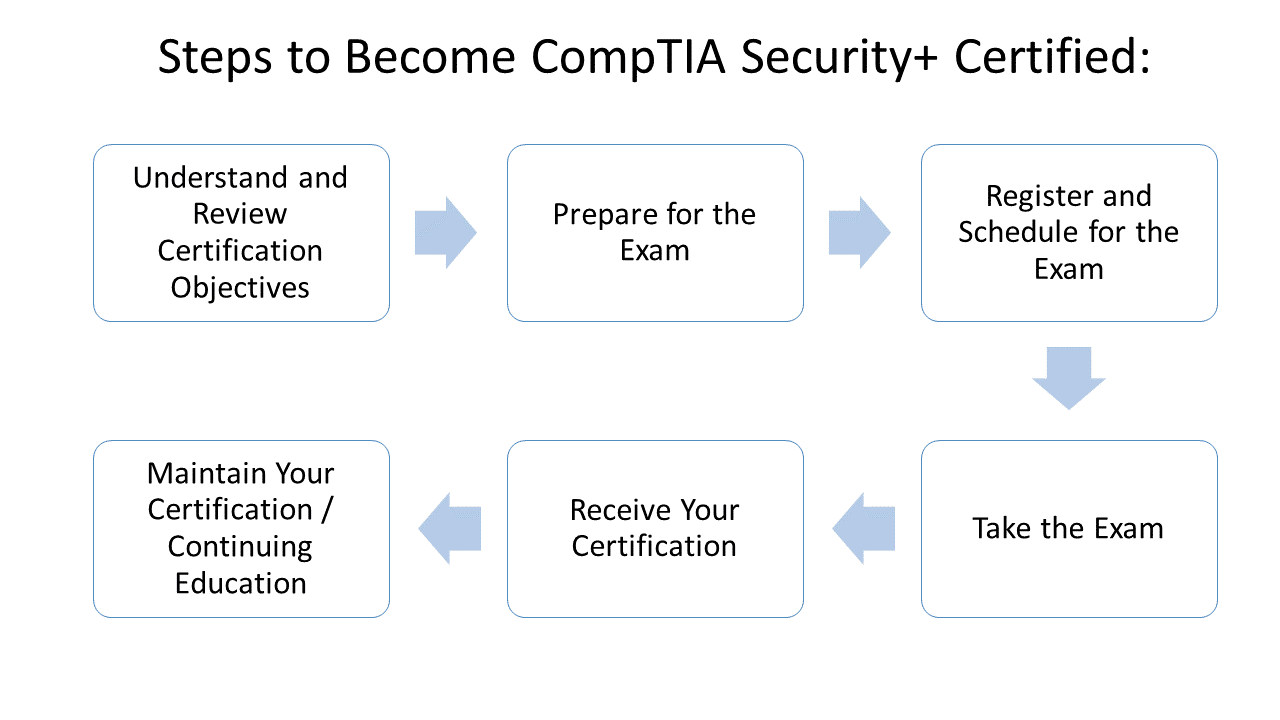 Steps to Become CompTIA Security+ Certified:

Understand and Review Certification Objectives

Prepare for the Exam

Register and Schedule for the Exam

Take the Exam

Receive Your Certification

Maintain Your Certification / Continuing Education